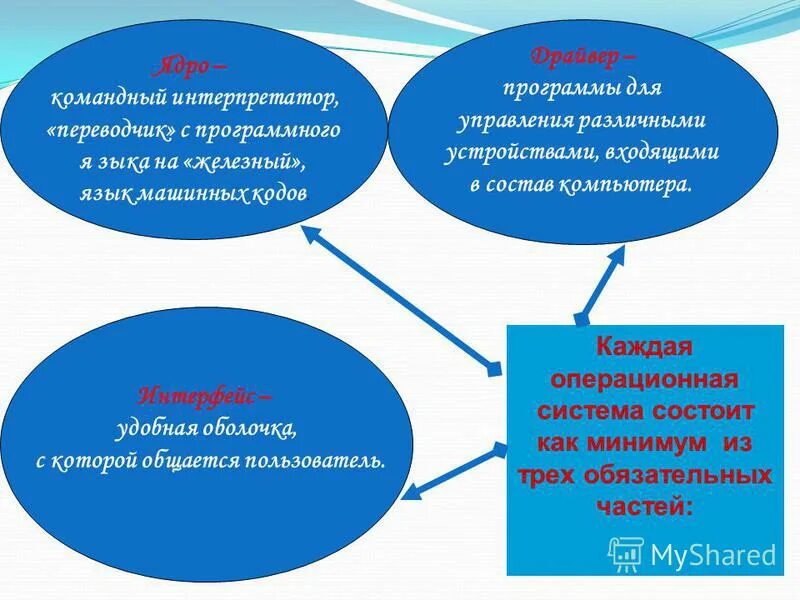 Ядро –
командный интерпретатор, «переводчик» с программного я зыка на «железный», язык машинных кодов.

Драйвер –
программы для управления различными устройствами, входящими в состав компьютера.

Интерфейс –
удобная оболочка, с которой общается пользователь.

Каждая операционная система состоит как минимум из трех обязательных частей:

MyShared